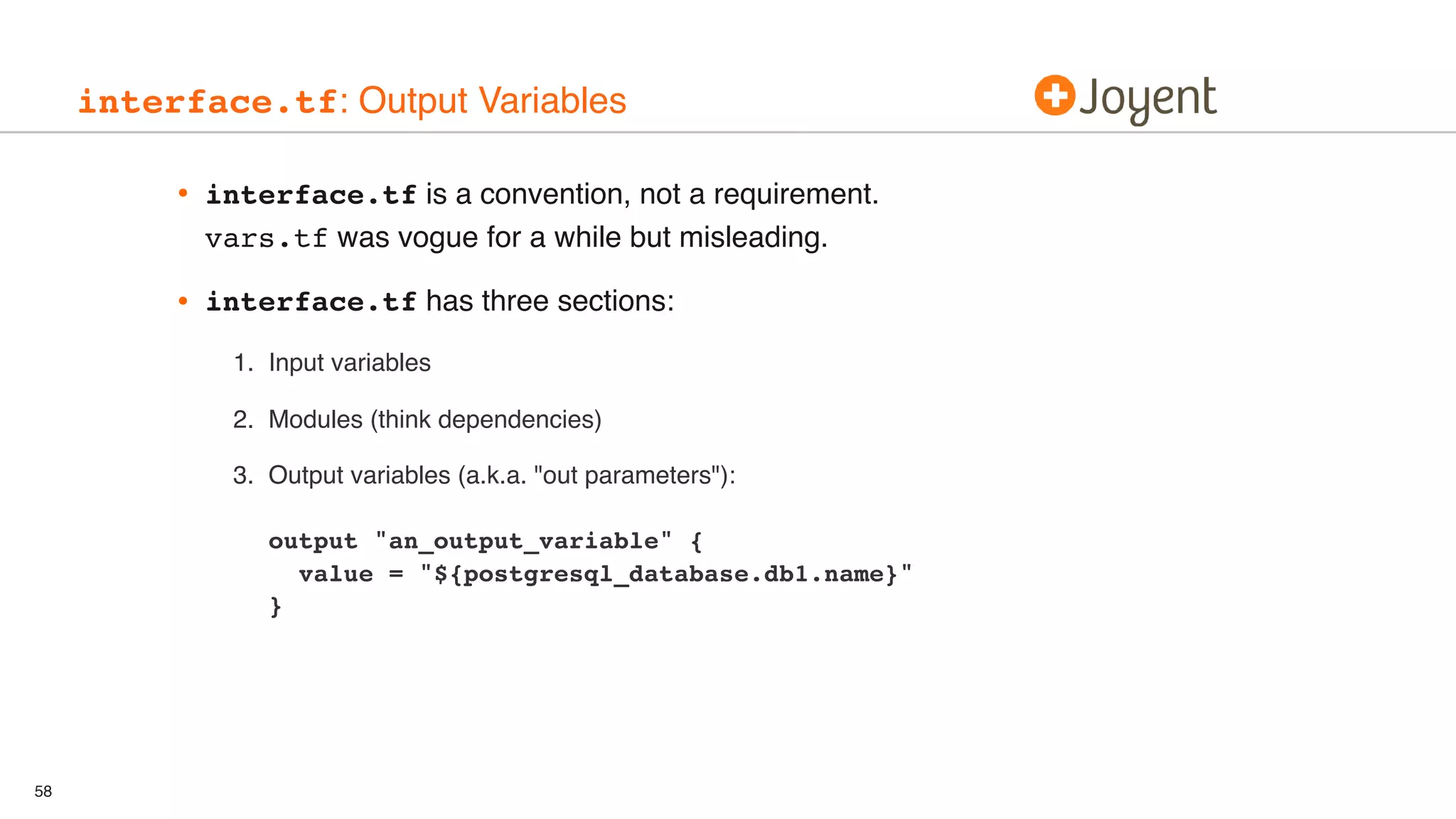 interface.tf: Output Variables

Joyent

• interface.tf is a convention, not a requirement. vars.tf was vogue for a while but misleading.

• interface.tf has three sections:

1. Input variables

2. Modules (think dependencies)

3. Output variables (a.k.a. "out parameters"):

output "an_output_variable" {
  value = "${postgresql_database.db1.name}"
}

58